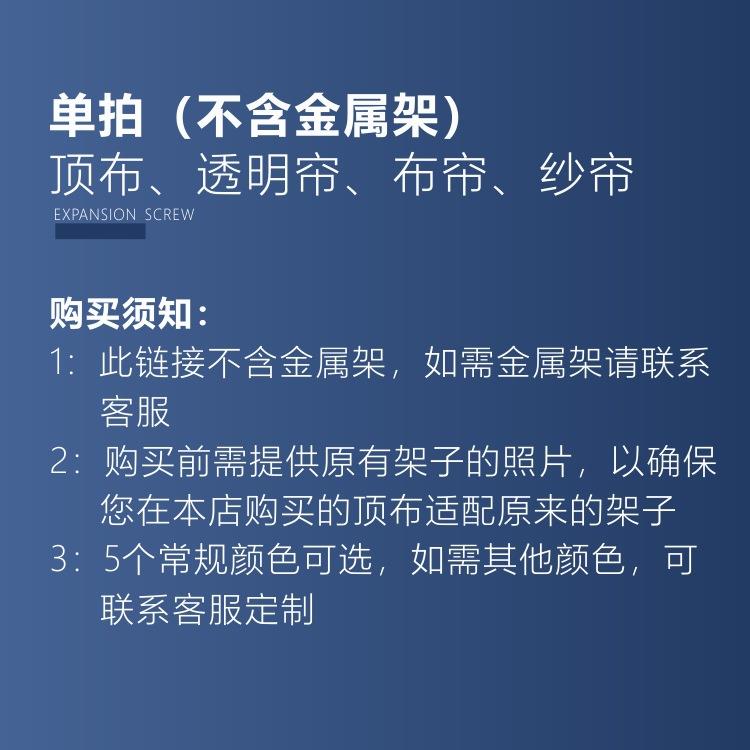 单拍（不含金属架）
顶布、透明帘、布帘、纱帘
EXPANSION SCREW

购买须知：
1：此链接不含金属架，如需金属架请联系客服
2：购买前需提供原有架子的照片，以确保您在本店购买的顶布适配原来的架子
3：5个常规颜色可选，如需其他颜色，可联系客服定制